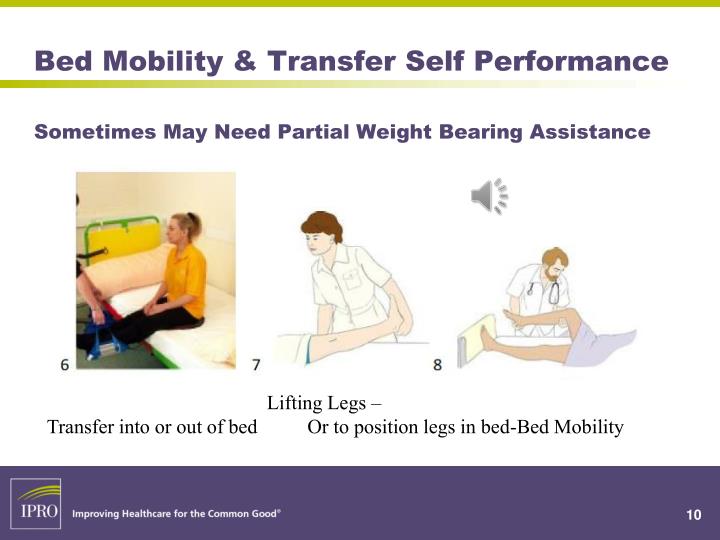 Bed Mobility & Transfer Self Performance

Sometimes May Need Partial Weight Bearing Assistance

6

7

8

Lifting Legs –

Transfer into or out of bed Or to position legs in bed-Bed Mobility

IPRO

Improving Healthcare for the Common Good®

10